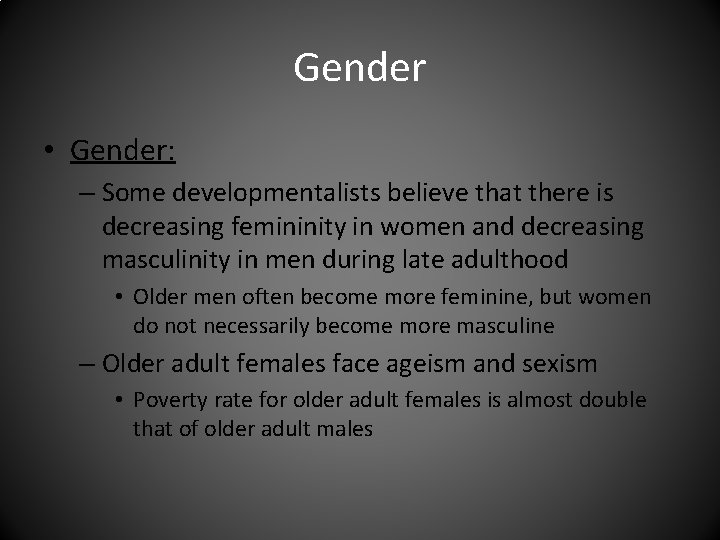 Gender

• Gender:
– Some developmentalists believe that there is decreasing femininity in women and decreasing masculinity in men during late adulthood
• Older men often become more feminine, but women do not necessarily become more masculine
– Older adult females face ageism and sexism
• Poverty rate for older adult females is almost double that of older adult males